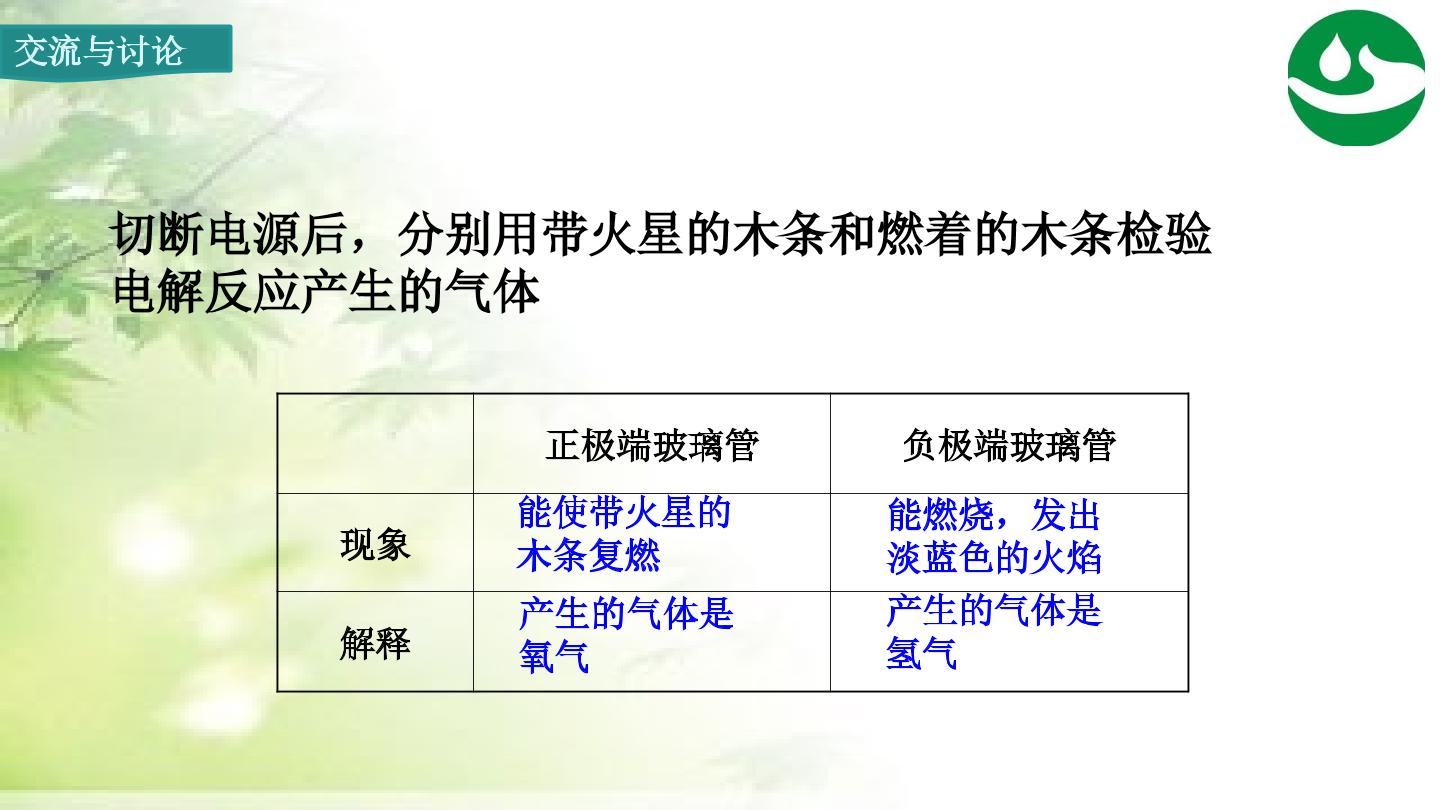 交流与讨论

切断电源后，分别用带火星的木条和燃着的木条检验电解反应产生的气体

|  | 正极端玻璃管 | 负极端玻璃管 |
|---|---|---|
| 现象 | 能使带火星的木条复燃 | 能燃烧，发出淡蓝色的火焰 |
| 解释 | 产生的气体是氧气 | 产生的气体是氢气 |